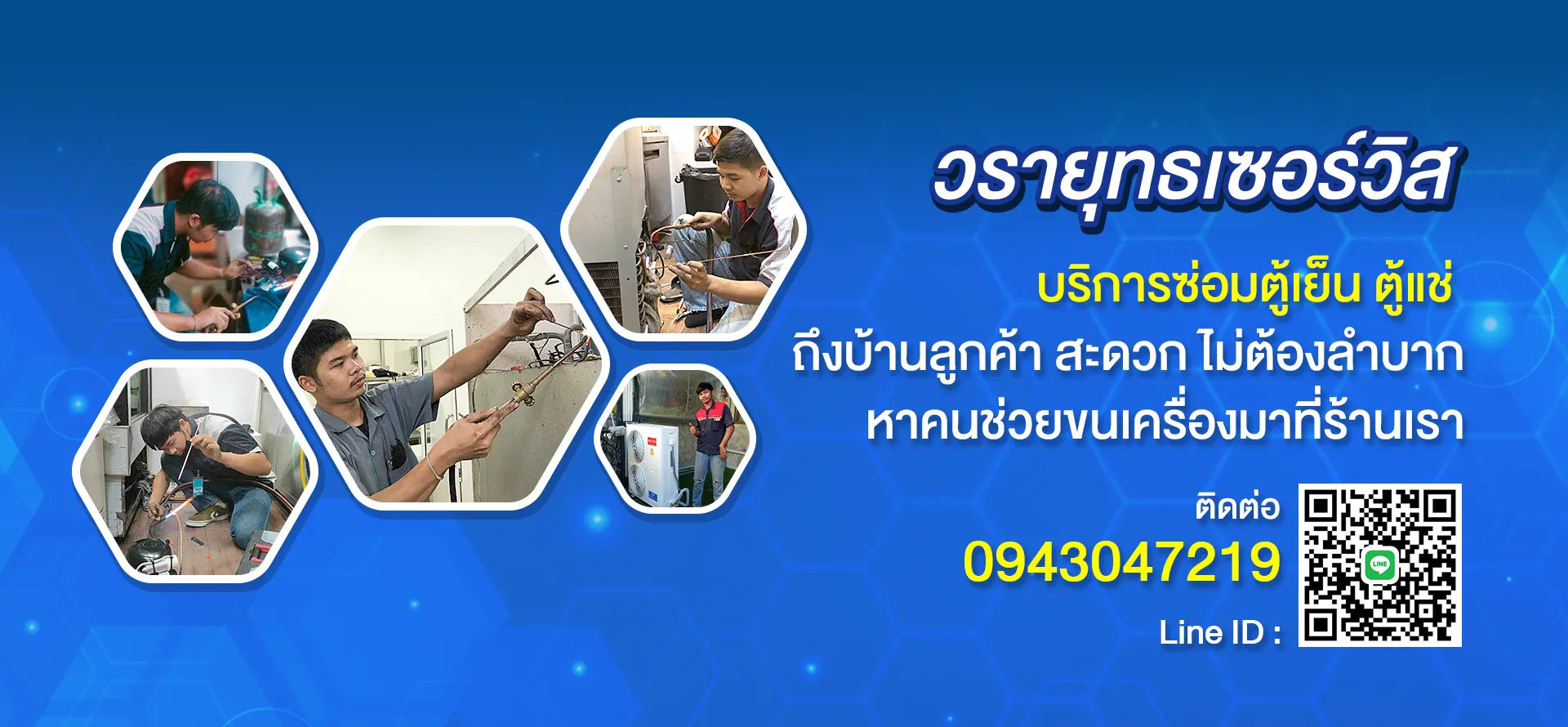 วรายุทธเซอร์วิส

บริการซ่อมตู้เย็น ตู้แช่
ถึงบ้านลูกค้า สะดวก ไม่ต้องลำบาก
หาคนช่วยขนเครื่องมาที่ร้านเรา

ติดต่อ
0943047219
Line ID :

LINE